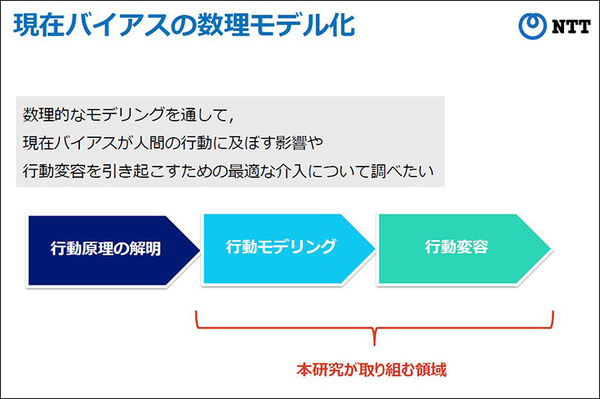 現在バイアスの数理モデル化

NTT

数理的なモデリングを通して，
現在バイアスが人間の行動に及ぼす影響や
行動変容を引き起こすための最適な介入について調べたい

行動原理の解明

行動モデリング

行動変容

本研究が取り組む領域